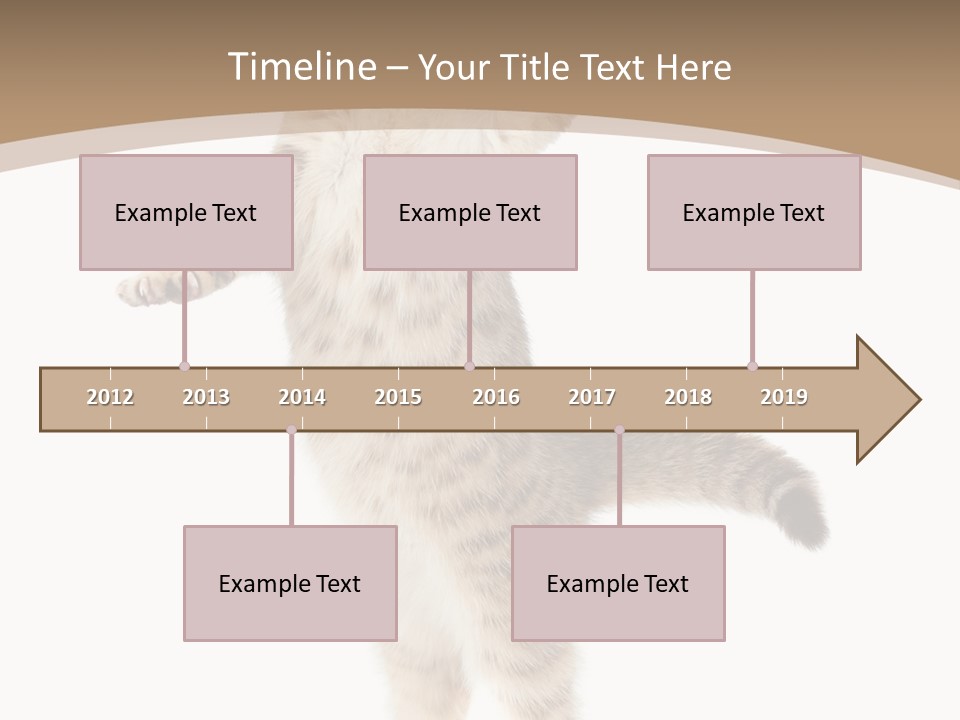 Timeline – Your Title Text Here

Example Text

Example Text

Example Text

2012 2013 2014 2015 2016 2017 2018 2019

Example Text

Example Text